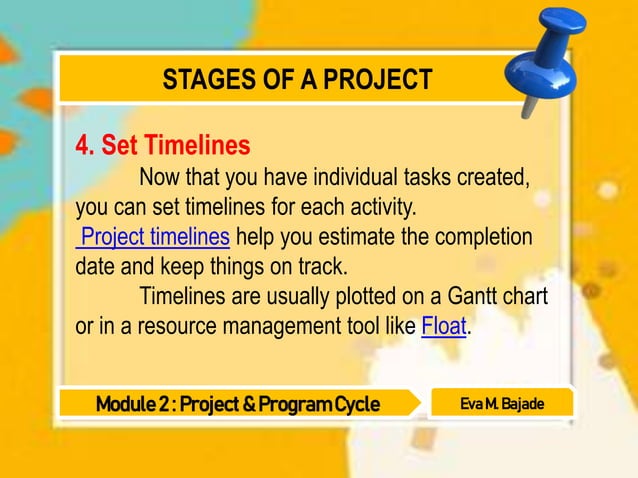 STAGES OF A PROJECT

4. Set Timelines

Now that you have individual tasks created, you can set timelines for each activity. Project timelines help you estimate the completion date and keep things on track.

Timelines are usually plotted on a Gantt chart or in a resource management tool like Float.

Module 2 : Project & Program Cycle

Eva M. Bajade